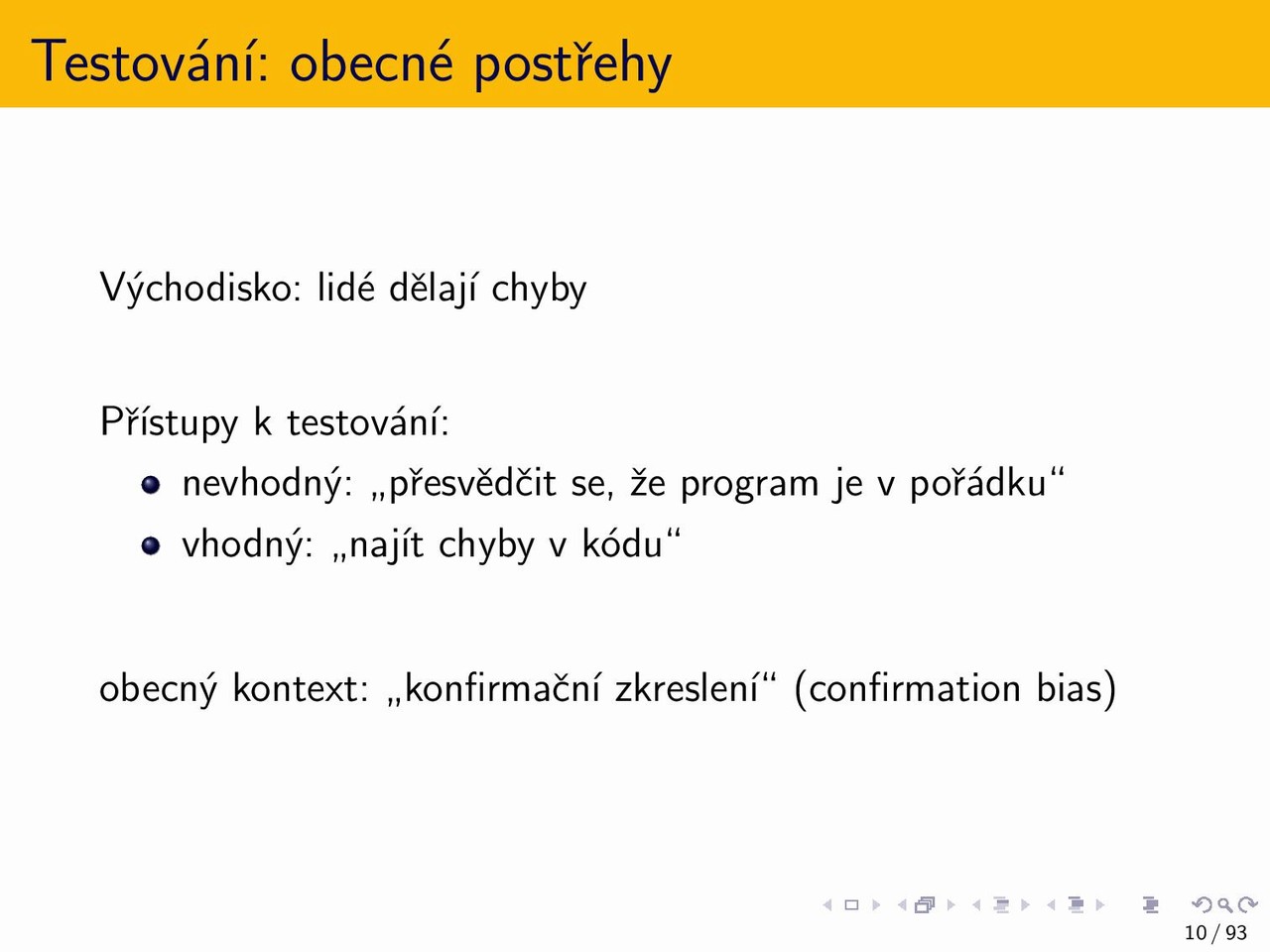 Testování: obecné postřehy

Východisko: lidé dělají chyby

Přístupy k testování:
- nevhodný: „přesvědčit se, že program je v pořádku“
- vhodný: „najít chyby v kódu“

obecný kontext: „konfirmační zkreslení“ (confirmation bias)

10 / 93